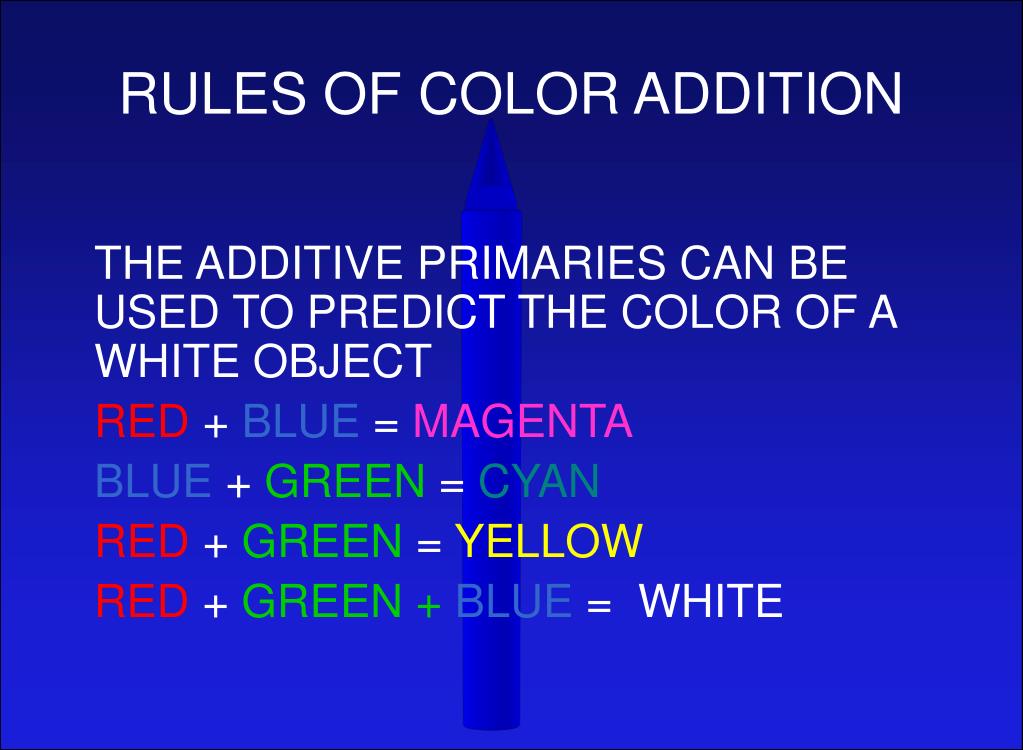 RULES OF COLOR ADDITION

THE ADDITIVE PRIMARIES CAN BE USED TO PREDICT THE COLOR OF A WHITE OBJECT

RED + BLUE = MAGENTA

BLUE + GREEN = CYAN

RED + GREEN = YELLOW

RED + GREEN + BLUE = WHITE